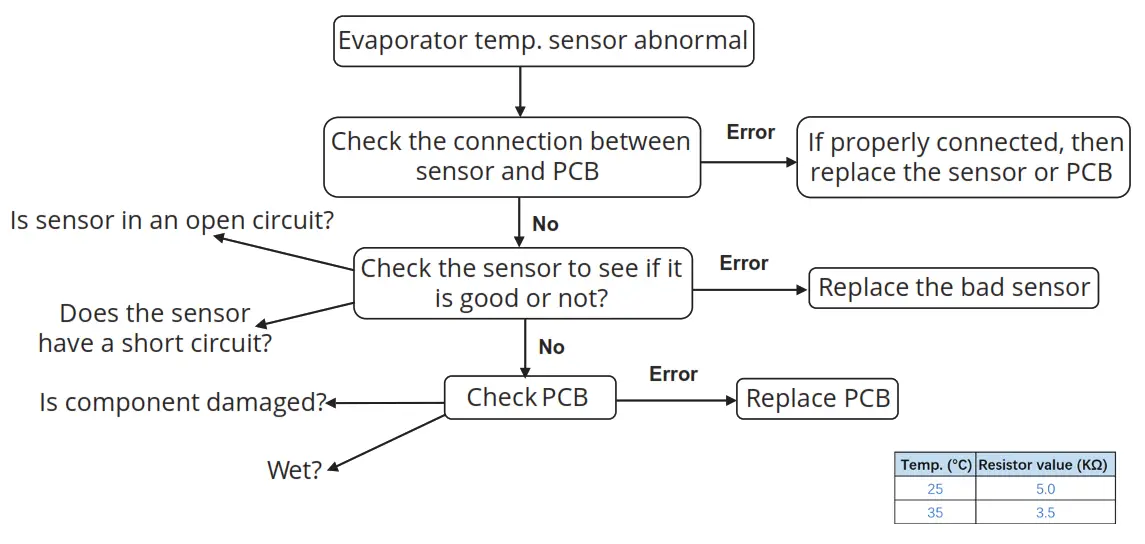 Evaporator temp. sensor abnormal

Check the connection between sensor and PCB

Error

If properly connected, then replace the sensor or PCB

No

Is sensor in an open circuit?

Check the sensor to see if it is good or not?

Error

Replace the bad sensor

Does the sensor have a short circuit?

No

Check PCB

Error

Replace PCB

Is component damaged?

Wet?

| Temp. (°C) | Resistor value (KΩ) |
|---|---|
| 25 | 5.0 |
| 35 | 3.5 |